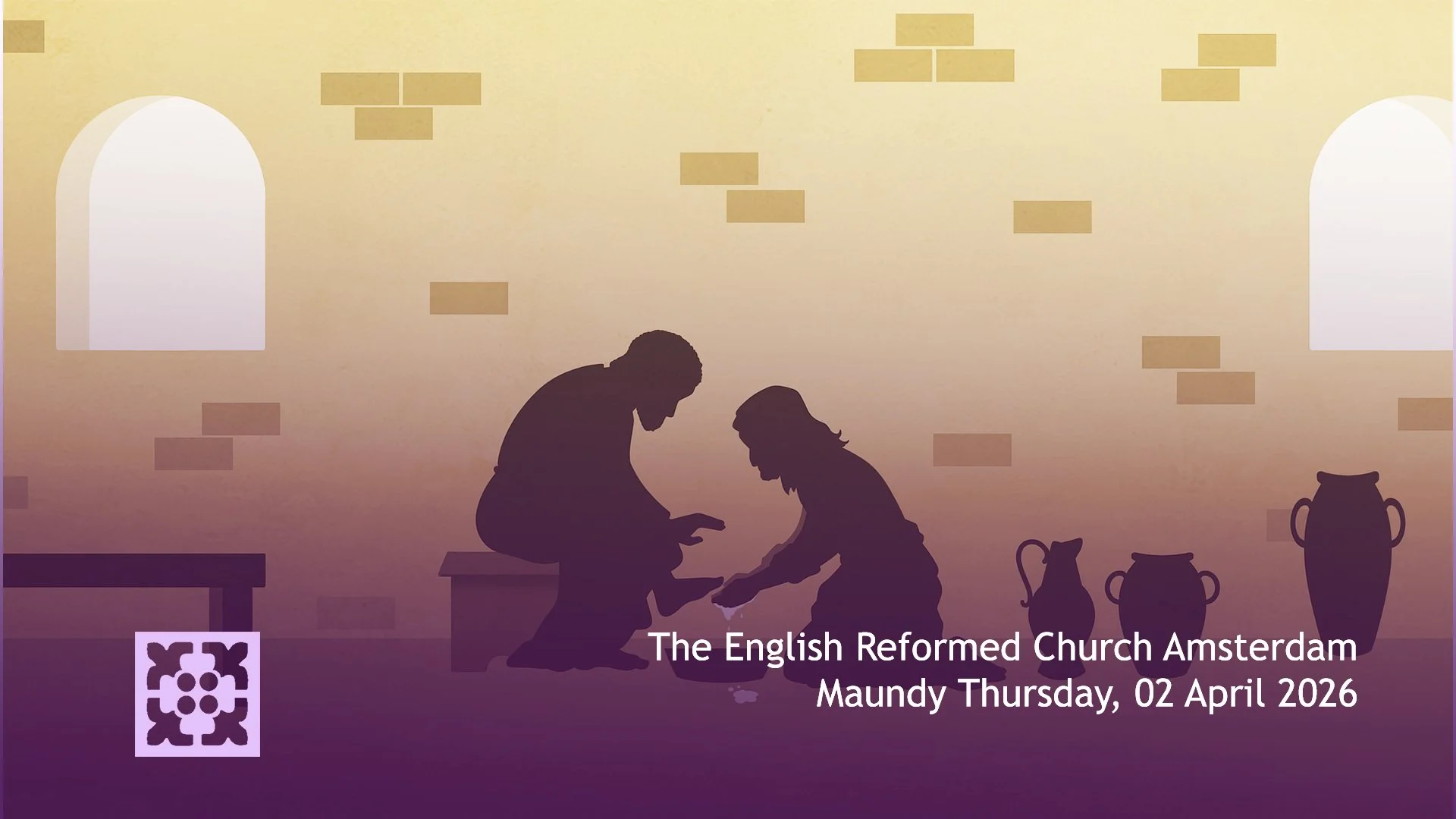 The English Reformed Church Amsterdam
Maundy Thursday, 02 April 2026